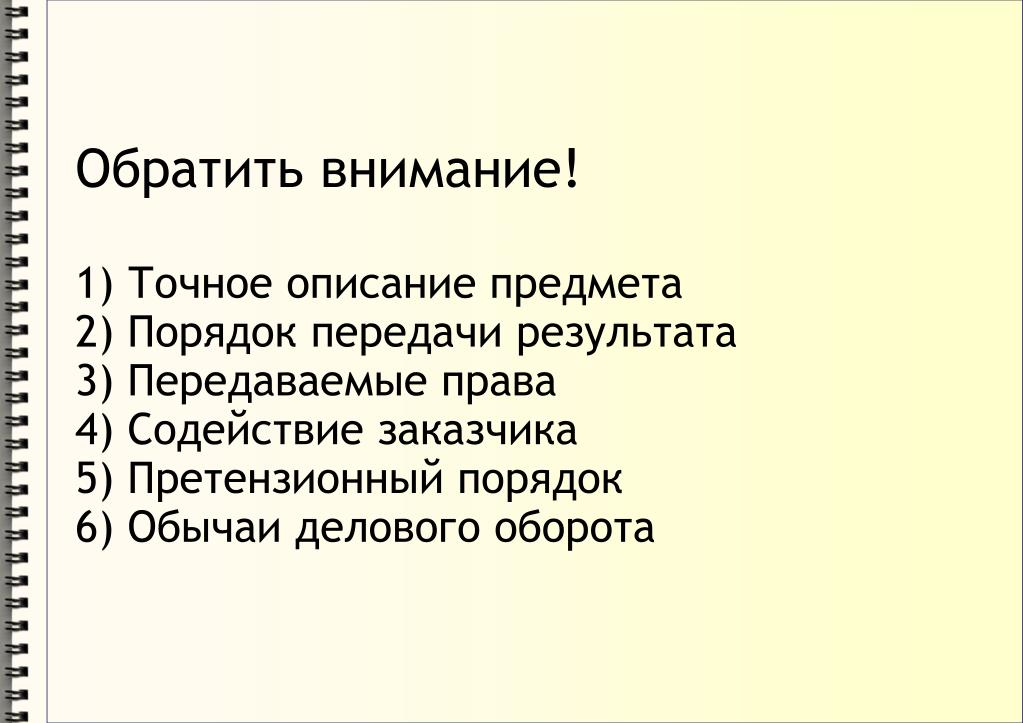 Обратить внимание!

1) Точное описание предмета
2) Порядок передачи результата
3) Передаваемые права
4) Содействие заказчика
5) Претензионный порядок
6) Обычаи делового оборота